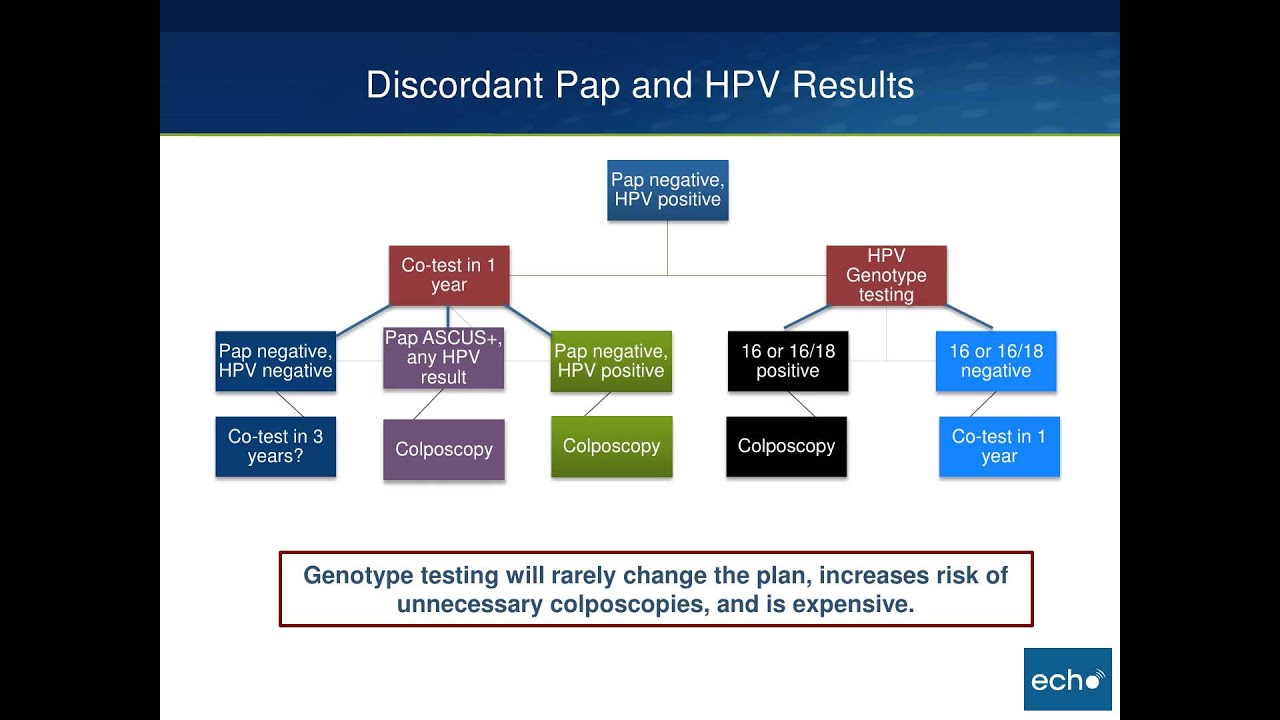 Discordant Pap and HPV Results

Pap negative, HPV positive

Co-test in 1 year

HPV Genotype testing

Pap negative, HPV negative

Pap ASCUS+, any HPV result

Pap negative, HPV positive

16 or 16/18 positive

16 or 16/18 negative

Co-test in 3 years?

Colposcopy

Colposcopy

Colposcopy

Co-test in 1 year

Genotype testing will rarely change the plan, increases risk of unnecessary colposcopies, and is expensive.

echo